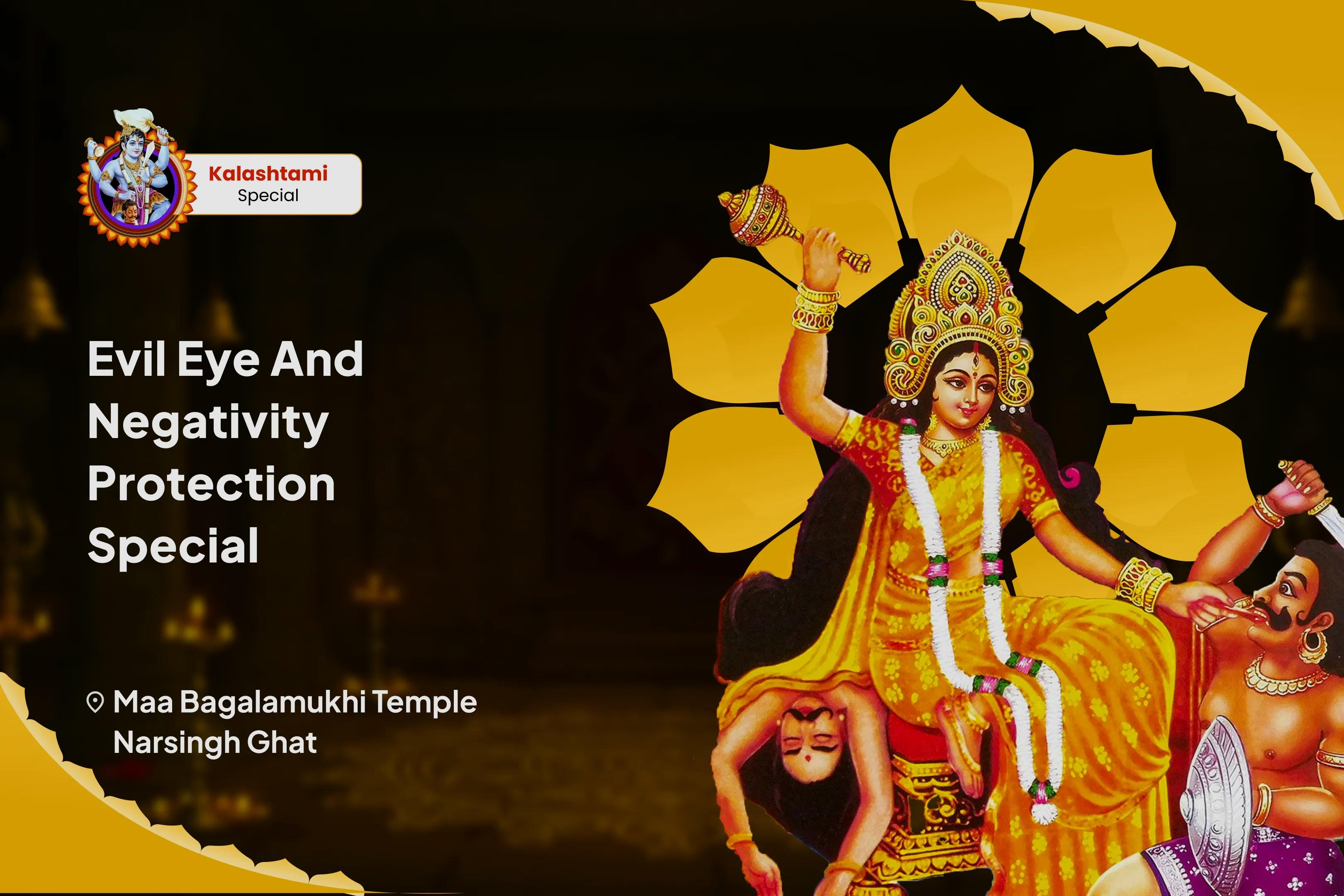 Kalashtami
Special

Evil Eye And Negativity Protection Special

Maa Bagalamukhi Temple
Narsingh Ghat